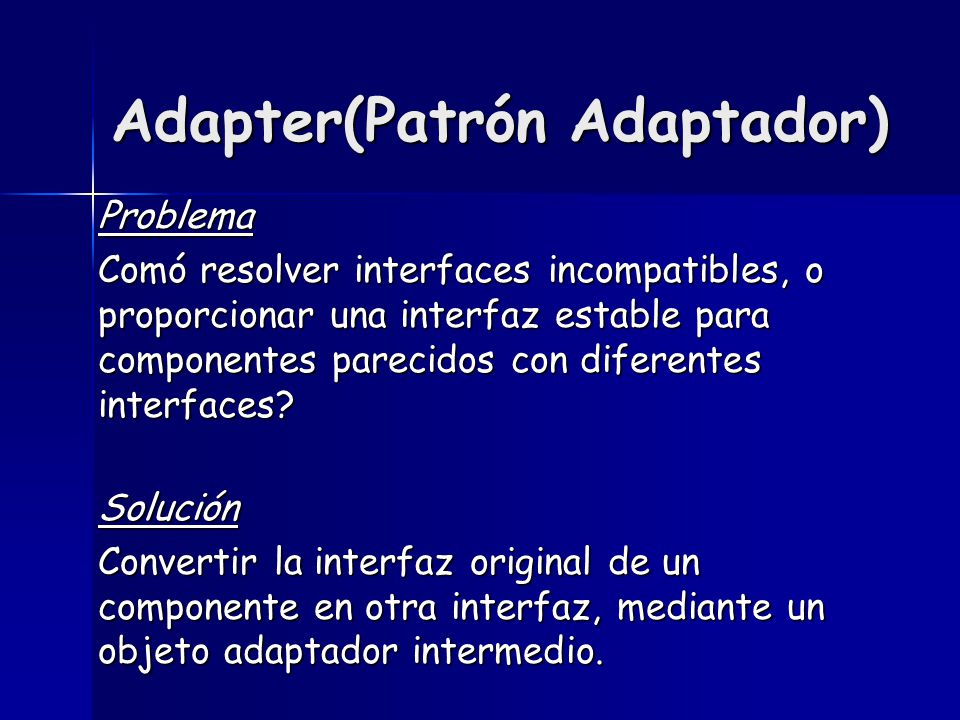 Adapter(Patrón Adaptador)

Problema

Comó resolver interfaces incompatibles, o proporcionar una interfaz estable para componentes parecidos con diferentes interfaces?

Solución

Convertir la interfaz original de un componente en otra interfaz, mediante un objeto adaptador intermedio.